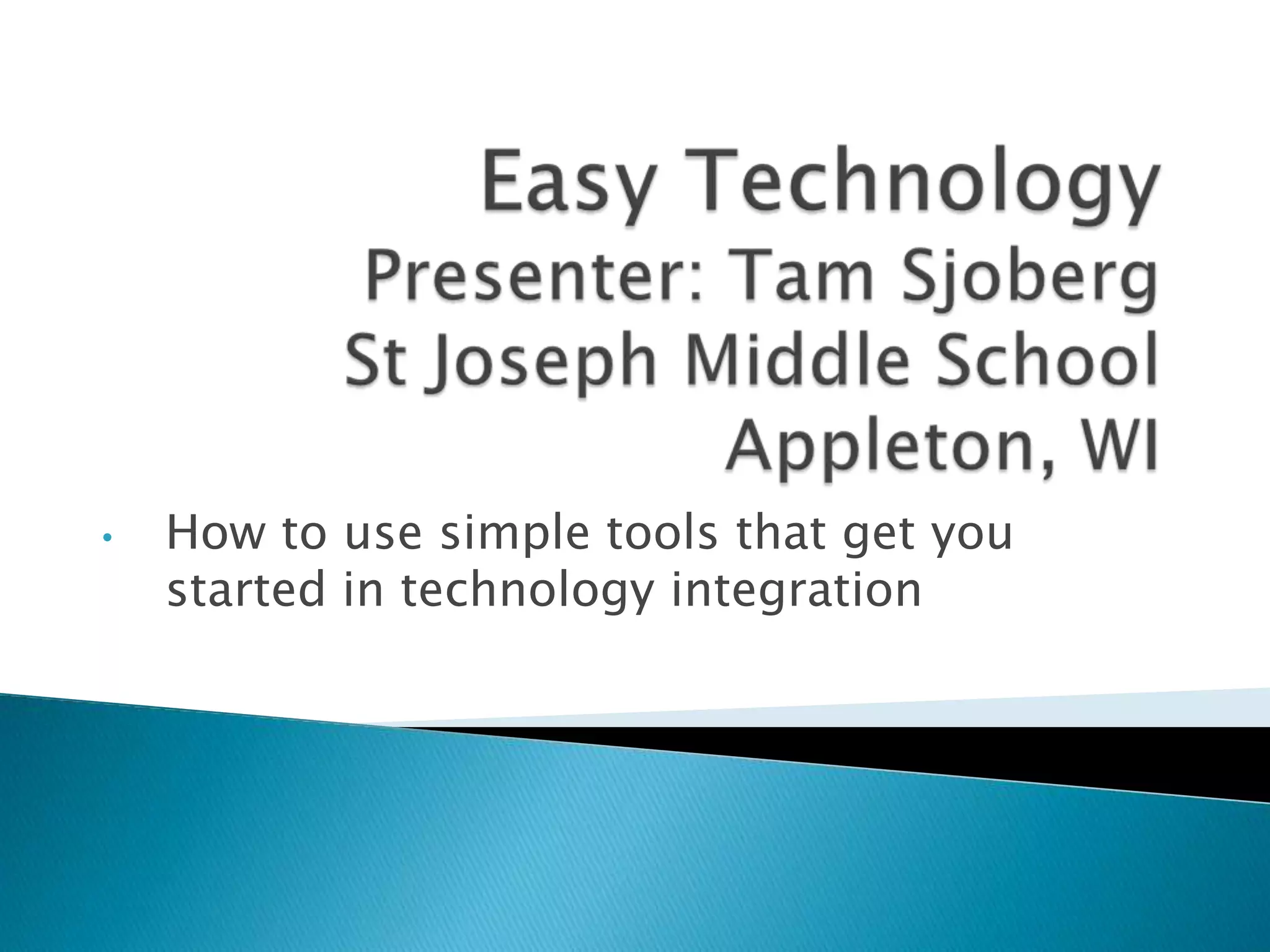 Easy Technology
Presenter: Tam Sjoberg
St Joseph Middle School
Appleton, WI

• How to use simple tools that get you started in technology integration